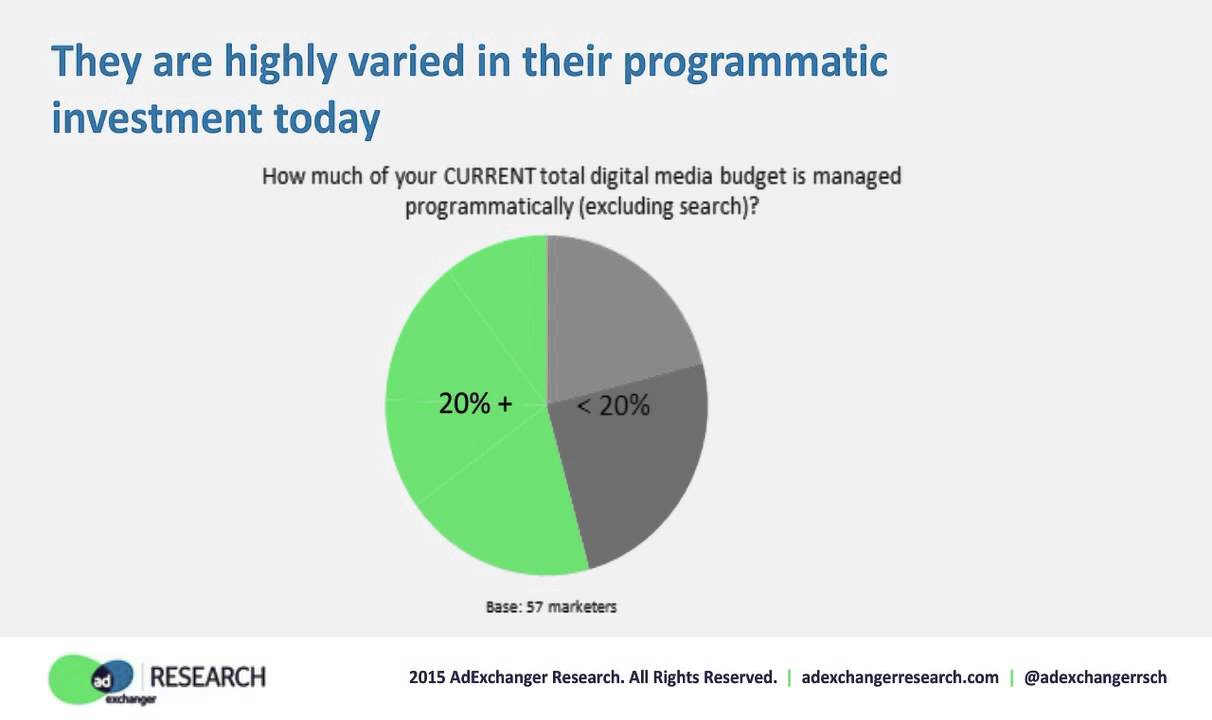 They are highly varied in their programmatic investment today

How much of your CURRENT total digital media budget is managed programmatically (excluding search)?

20% +

< 20%

Base: 57 marketers

ad exchanger | RESEARCH

2015 AdExchanger Research. All Rights Reserved. | adexchangerresearch.com | @adexchangerrsch